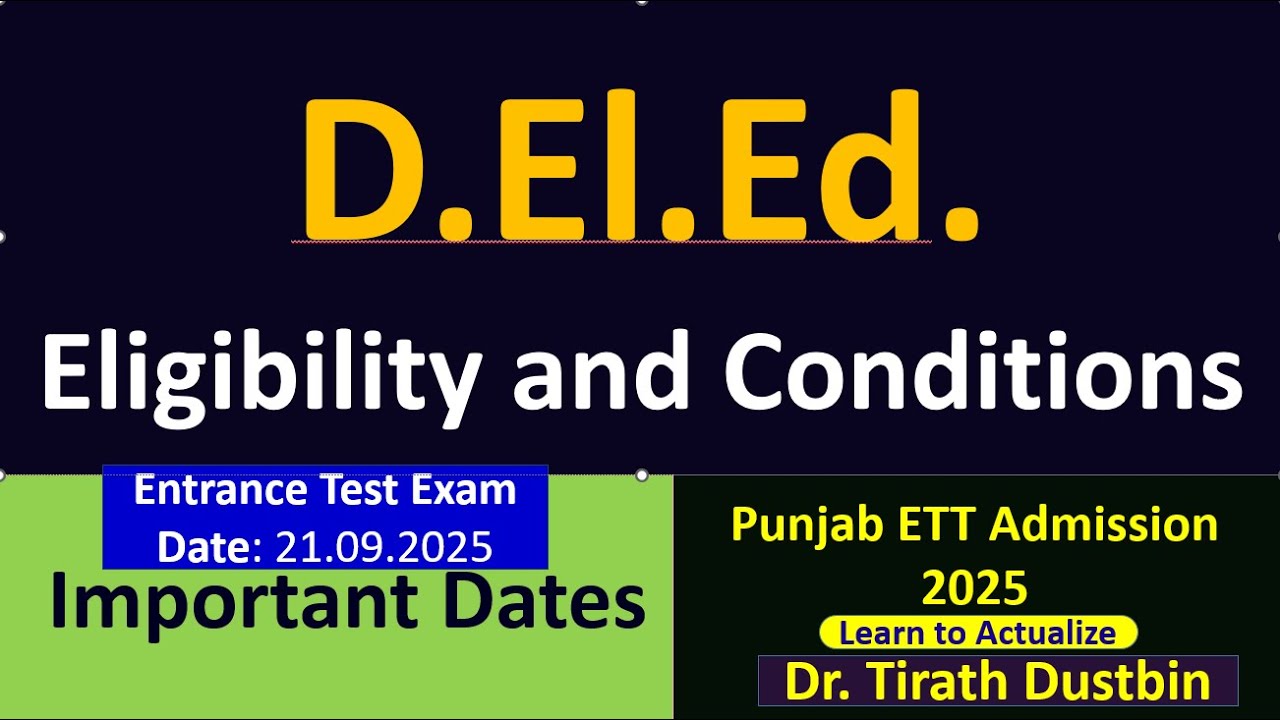 D.El.Ed.

Eligibility and Conditions

Entrance Test Exam Date: 21.09.2025

Important Dates

Punjab ETT Admission 2025

Learn to Actualize

Dr. Tirath Dustbin